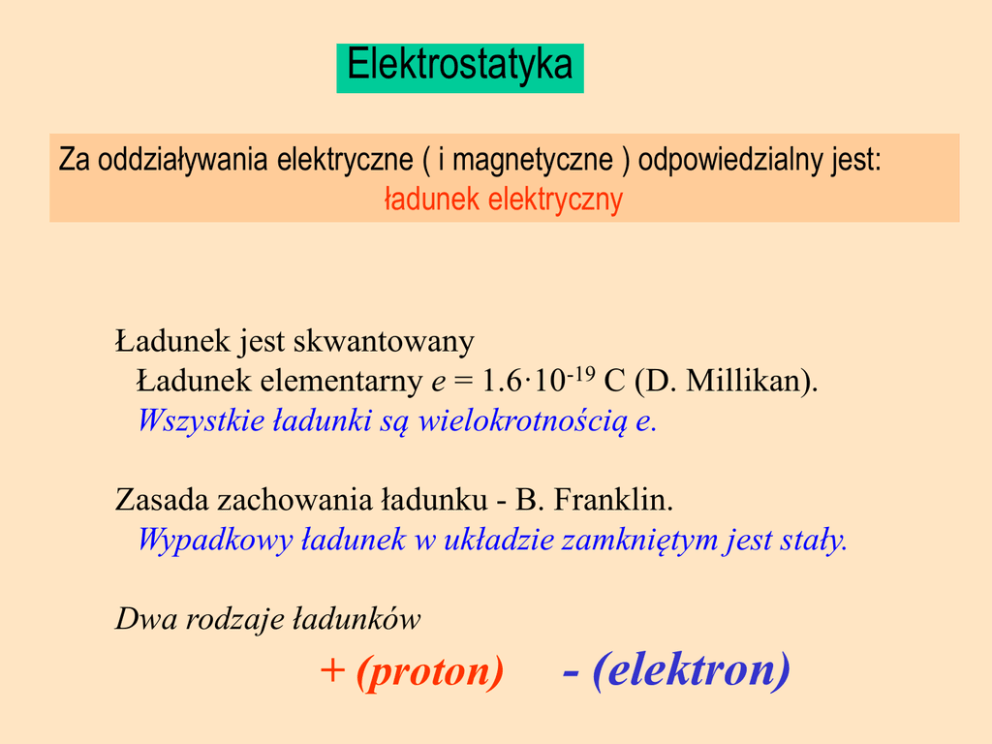 Elektrostatyka

Za oddziaływania elektryczne ( i magnetyczne ) odpowiedzialny jest: ładunek elektryczny

Ładunek jest skwantowany
Ładunek elementarny $e = 1.6 \cdot 10^{-19}$ C (D. Millikan).
Wszystkie ładunki są wielokrotnością e.

Zasada zachowania ładunku - B. Franklin.
Wypadkowy ładunek w układzie zamkniętym jest stały.

Dwa rodzaje ładunków
+ (proton) - (elektron)